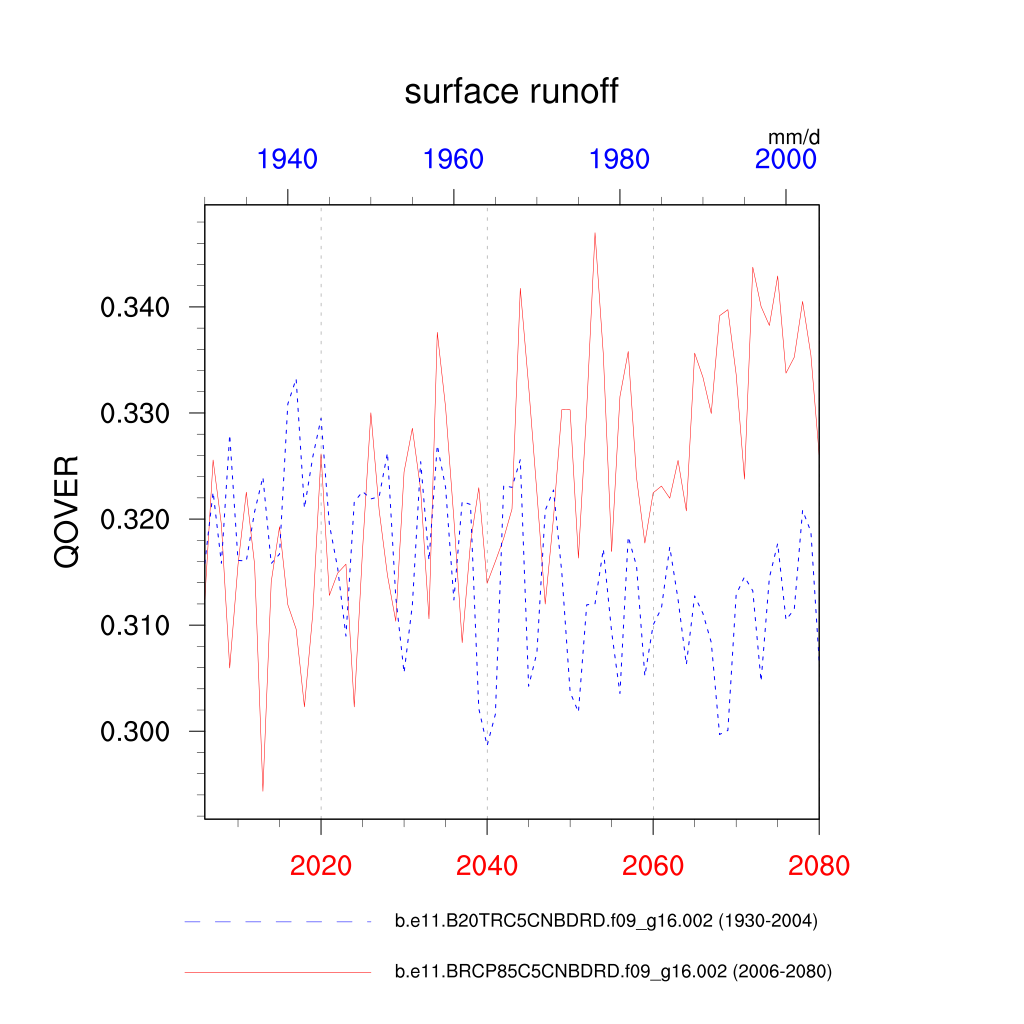 surface runoff

mm/d

1940 1960 1980 2000

QOVER

0.340
0.330
0.320
0.310
0.300

2020 2040 2060 2080

b.e11.B20TRC5CNBDRD.f09_g16.002 (1930-2004)

b.e11.BRCP85C5CNBDRD.f09_g16.002 (2006-2080)